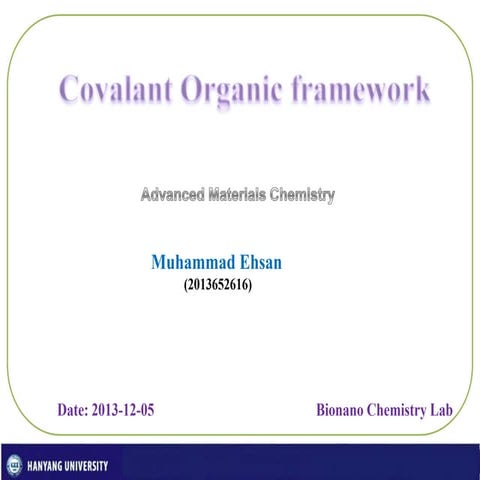 Covalant Organic framework

Advanced Materials Chemistry

Muhammad Ehsan
(2013652616)

Date: 2013-12-05

Bionano Chemistry Lab

HANYANG UNIVERSITY